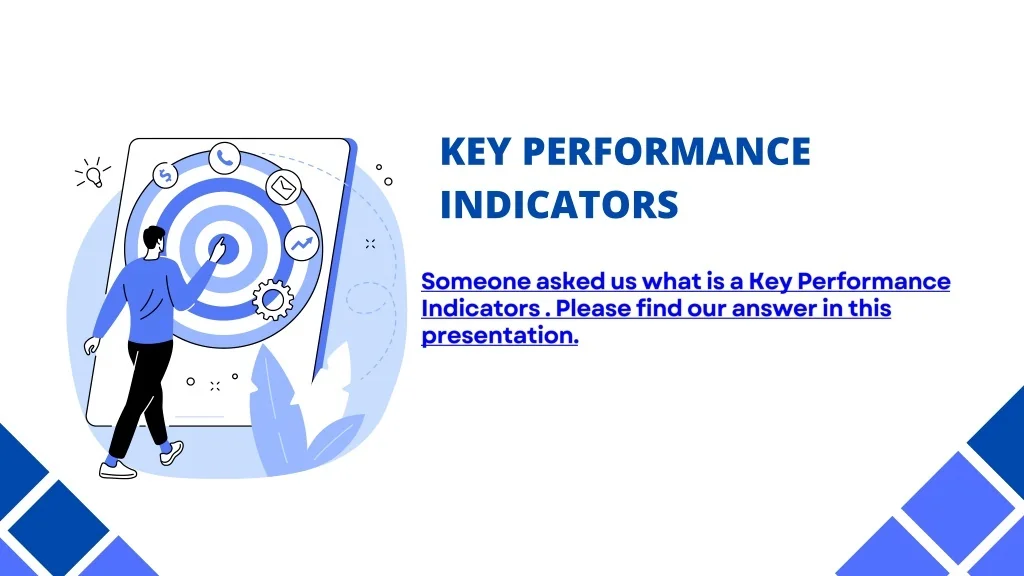 KEY PERFORMANCE INDICATORS

Someone asked us what is a Key Performance Indicators . Please find our answer in this presentation.